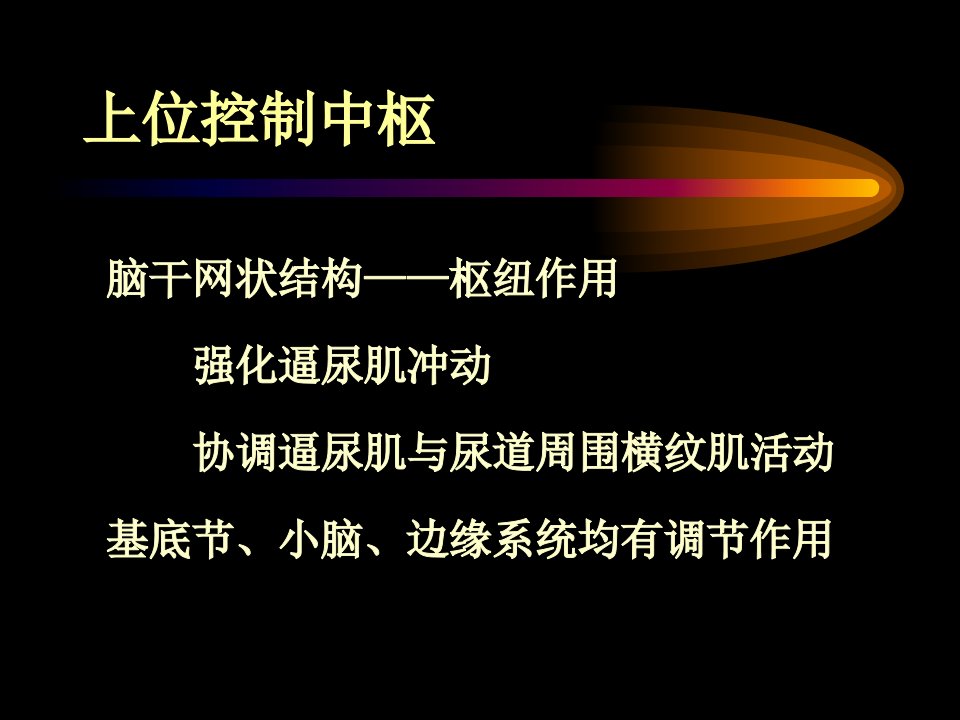 上位控制中枢

脑干网状结构——枢纽作用

强化逼尿肌冲动

协调逼尿肌与尿道周围横纹肌活动

基底节、小脑、边缘系统均有调节作用